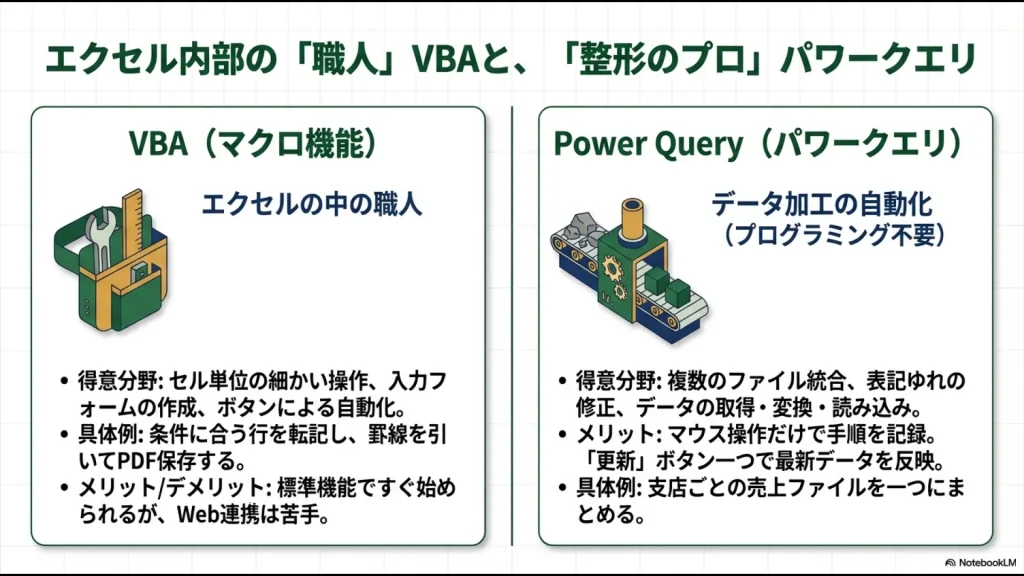 エクセル内部の「職人」VBAと、「整形のプロ」パワークエリ

VBA（マクロ機能）

エクセルの中の職人

• 得意分野: セル単位の細かい操作、入力フォームの作成、ボタンによる自動化。
• 具体例: 条件に合う行を転記し、罫線を引いてPDF保存する。
• メリット/デメリット: 標準機能ですぐ始められるが、Web連携は苦手。

Power Query（パワークエリ）

データ加工の自動化
（プログラミング不要）

• 得意分野: 複数のファイル統合、表記ゆれの修正、データの取得・変換・読み込み。
• メリット: マウス操作だけで手順を記録。「更新」ボタン一つで最新データを反映。
• 具体例: 支店ごとの売上ファイルを一つにまとめる。

NotebookLM